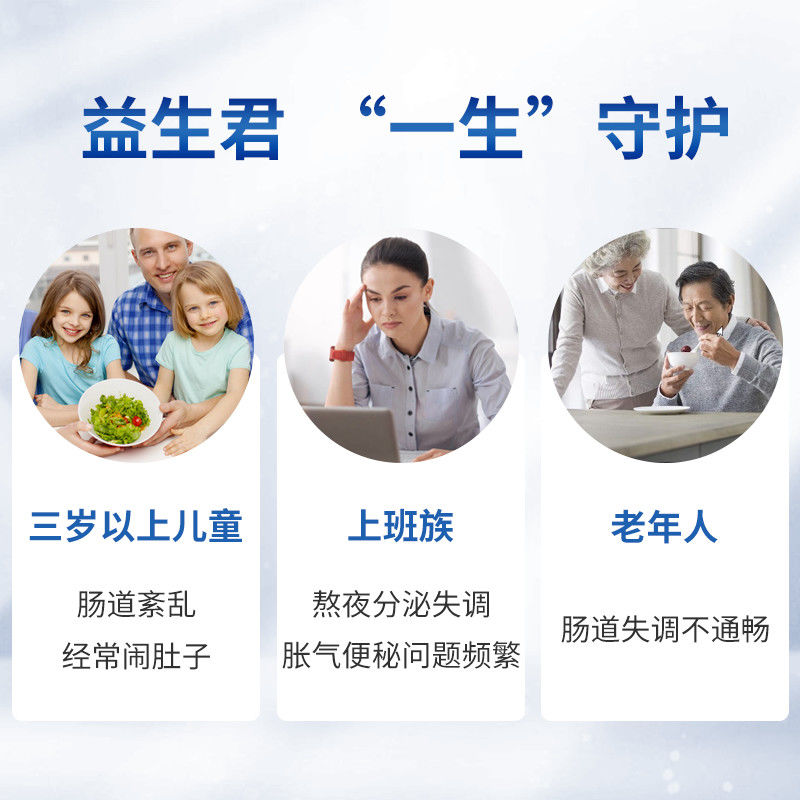 益生君 “一生” 守护

三岁以上儿童

肠道紊乱
经常闹肚子

上班族

熬夜分泌失调
胀气便秘问题频繁

老年人

肠道失调不通畅